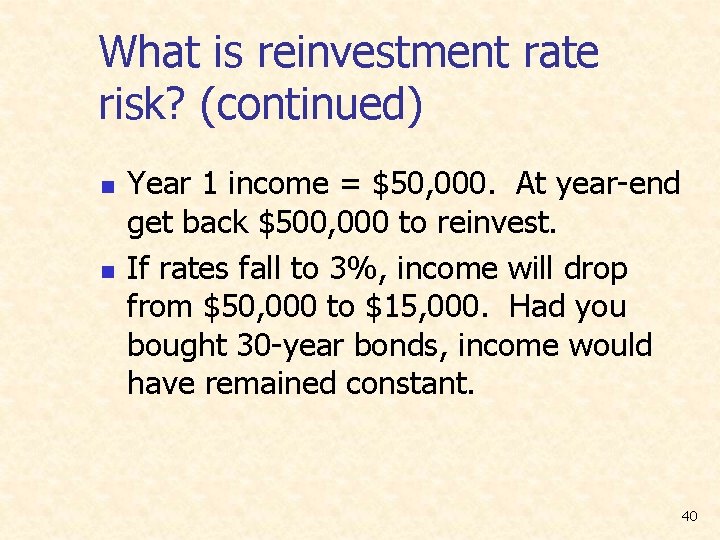 What is reinvestment rate risk? (continued)

- Year 1 income = \$50,000. At year-end get back \$500,000 to reinvest.
- If rates fall to 3%, income will drop from \$50,000 to \$15,000. Had you bought 30-year bonds, income would have remained constant.

40